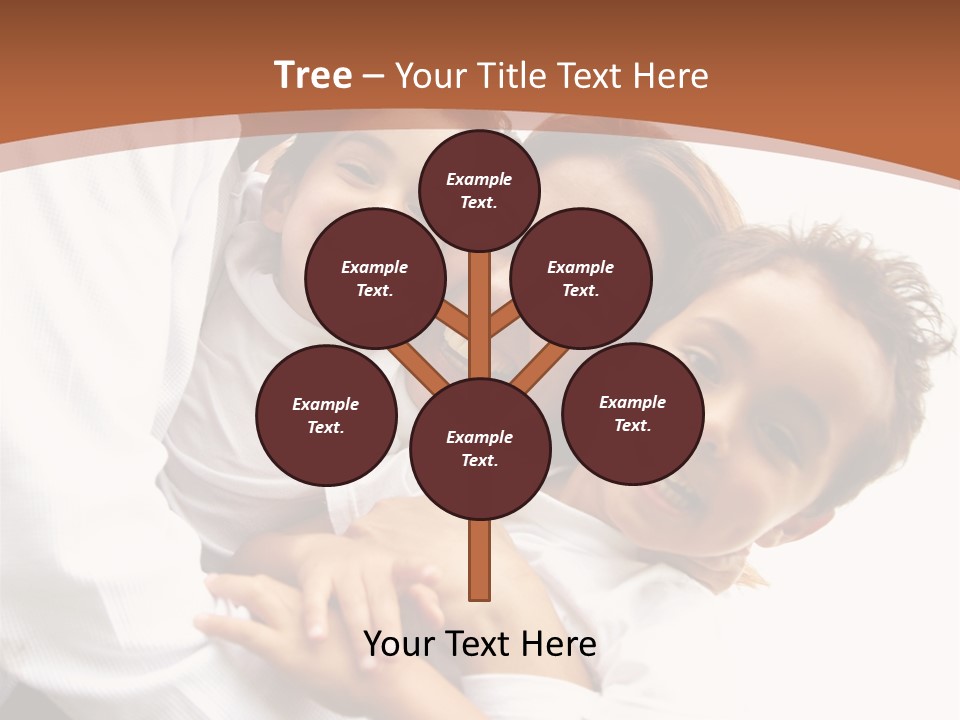 Tree – Your Title Text Here

Example Text.

Example Text.

Example Text.

Example Text.

Example Text.

Example Text.

Your Text Here